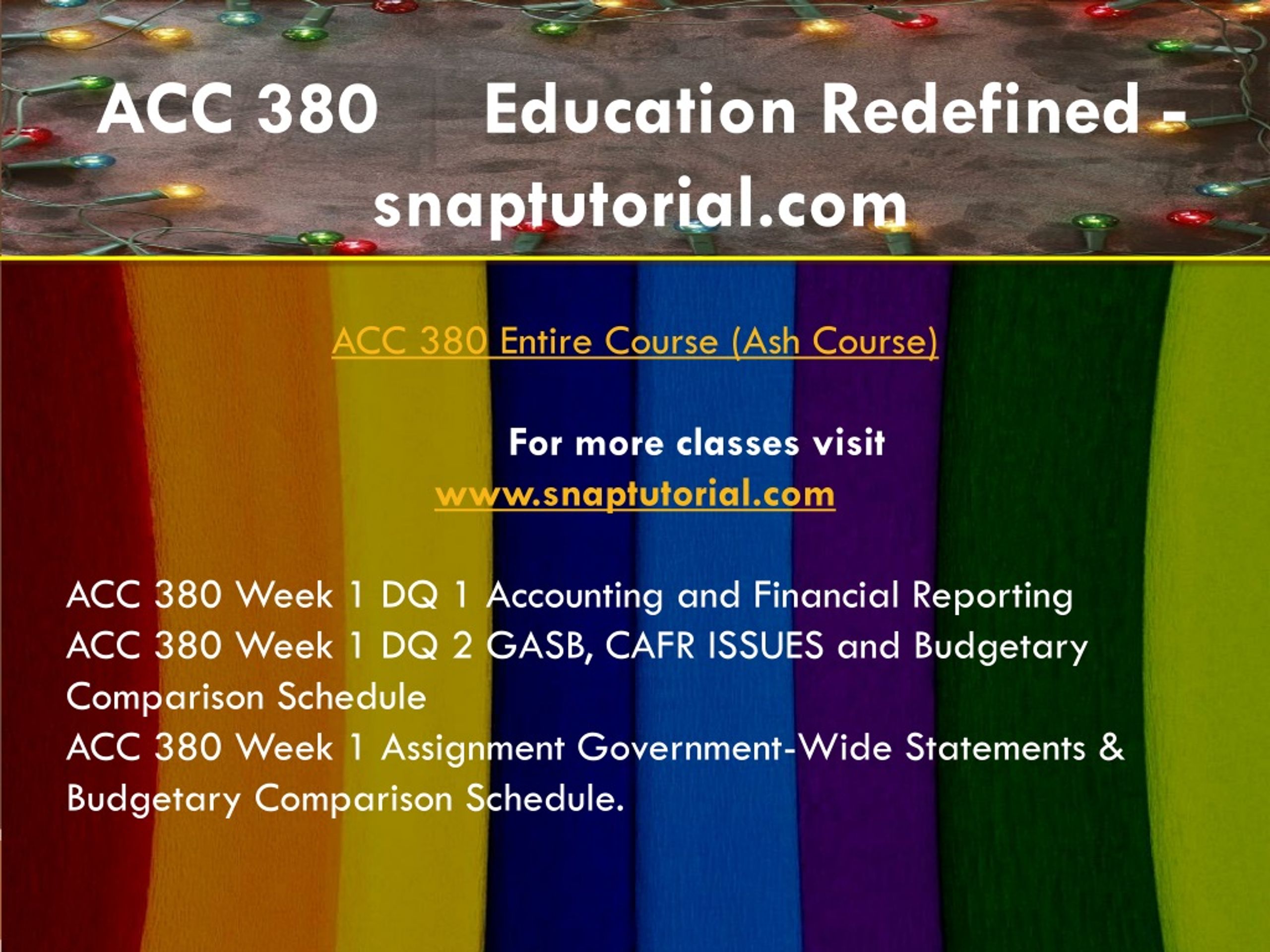 ACC 380 Education Redefined - snaptutorial.com

ACC 380 Entire Course (Ash Course)

For more classes visit
www.snaptutorial.com

ACC 380 Week 1 DQ 1 Accounting and Financial Reporting
ACC 380 Week 1 DQ 2 GASB, CAFR ISSUES and Budgetary Comparison Schedule
ACC 380 Week 1 Assignment Government-Wide Statements & Budgetary Comparison Schedule.